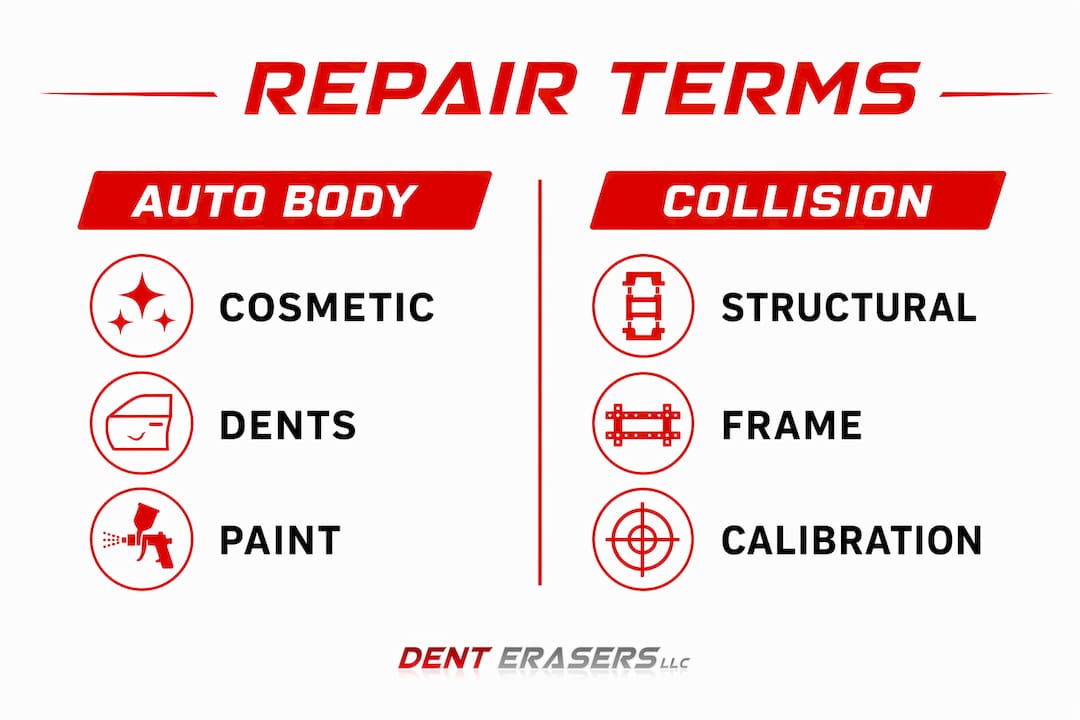 REPAIR TERMS

AUTO BODY

COSMETIC

DENTS

PAINT

COLLISION

STRUCTURAL

FRAME

CALIBRATION

DENT ERASERS LLC